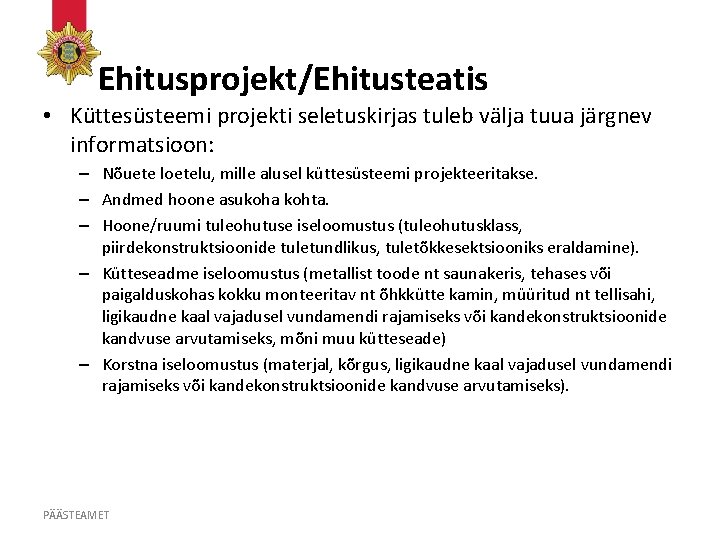 Ehitusprojekt/Ehitusteatis

• Küttesüsteemi projekti seletuskirjas tuleb välja tuua järgnev informatsioon:

– Nõuete loetelu, mille alusel küttesüsteemi projekteeritakse.

– Andmed hoone asukoha kohta.

– Hoone/ruumi tuleohutuse iseloomustus (tuleohutusklass, piirdekonstruktsioonide tuletundlikus, tuletõkkesektsiooniks eraldamine).

– Kütteseadme iseloomustus (metallist toode nt saunakeris, tehases või paigalduskohas kokku monteeritav nt õhkkütte kamin, müüritud nt tellisahi, ligikaudne kaal vajadusel vundamendi rajamiseks või kandekonstruktsioonide kandvuse arvutamiseks, mõni muu kütteseade)

– Korstna iseloomustus (materjal, kõrgus, ligikaudne kaal vajadusel vundamendi rajamiseks või kandekonstruktsioonide kandvuse arvutamiseks).

PÄÄSTEAMET